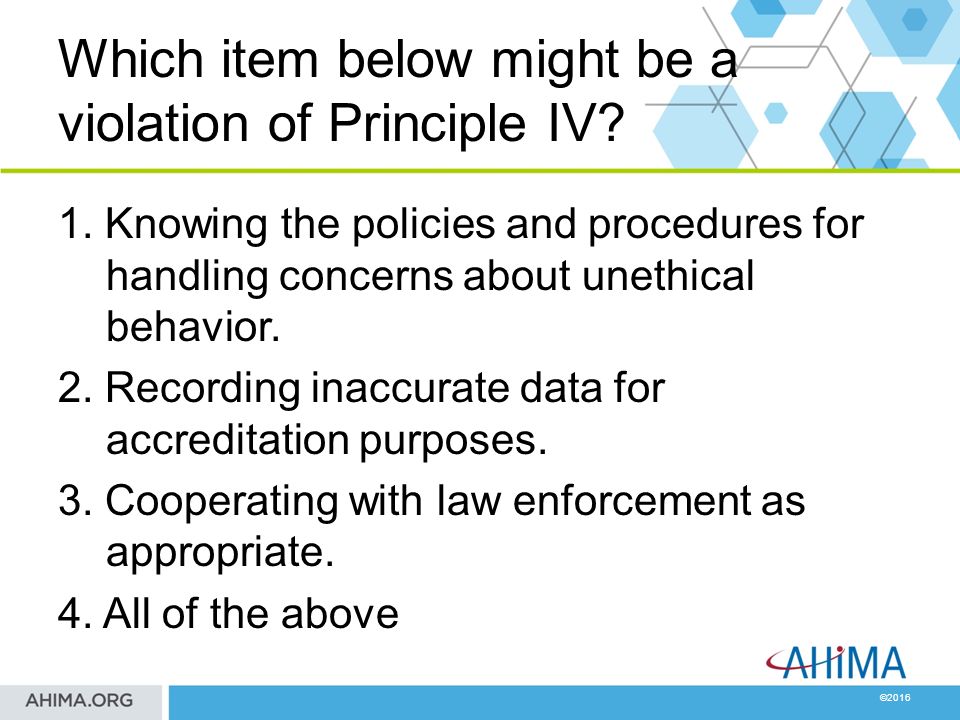 Which item below might be a violation of Principle IV?

1. Knowing the policies and procedures for handling concerns about unethical behavior.
2. Recording inaccurate data for accreditation purposes.
3. Cooperating with law enforcement as appropriate.
4. All of the above

AHIMA

AHIMA.ORG

©2016